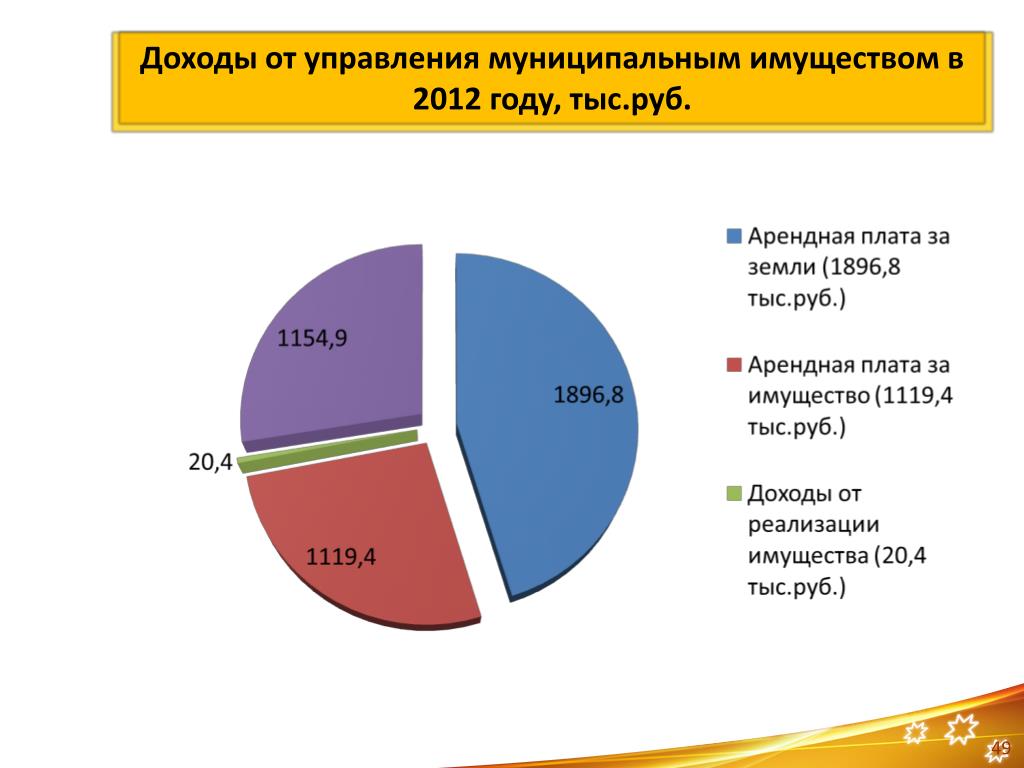 Доходы от управления муниципальным имуществом в 2012 году, тыс.руб.

1154,9

1896,8

20,4

1119,4

Арендная плата за земли (1896,8 тыс.руб.)

Арендная плата за имущество (1119,4 тыс.руб.)

Доходы от реализации имущества (20,4 тыс.руб.)

49